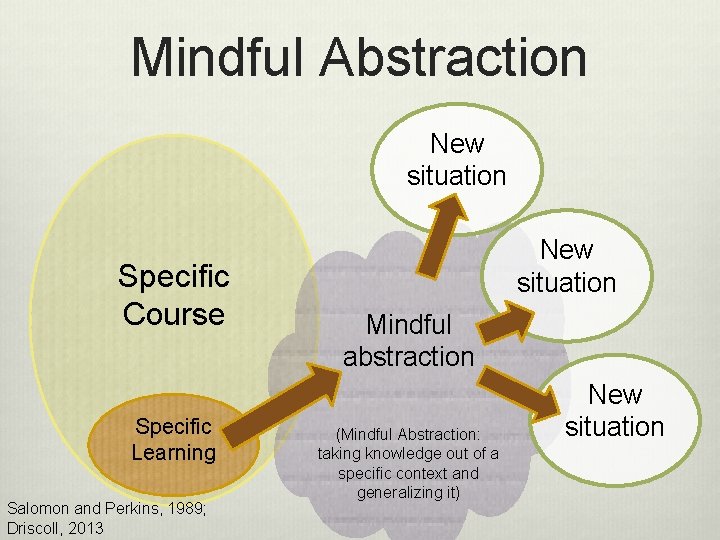 Mindful Abstraction

Specific Course

Specific Learning

Mindful abstraction

(Mindful Abstraction: taking knowledge out of a specific context and generalizing it)

New situation

New situation

New situation

Salomon and Perkins, 1989; Driscoll, 2013